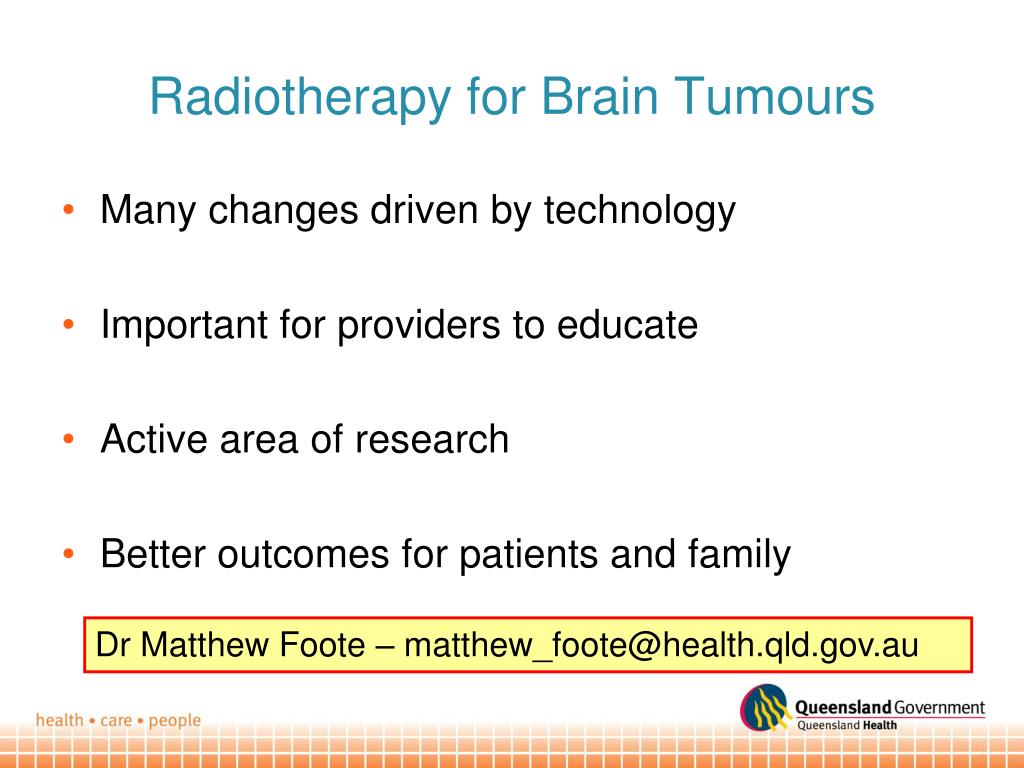 Radiotherapy for Brain Tumours

• Many changes driven by technology

• Important for providers to educate

• Active area of research

• Better outcomes for patients and family

Dr Matthew Foote – matthew_foote@health.qld.gov.au

health • care • people

Queensland Government
Queensland Health